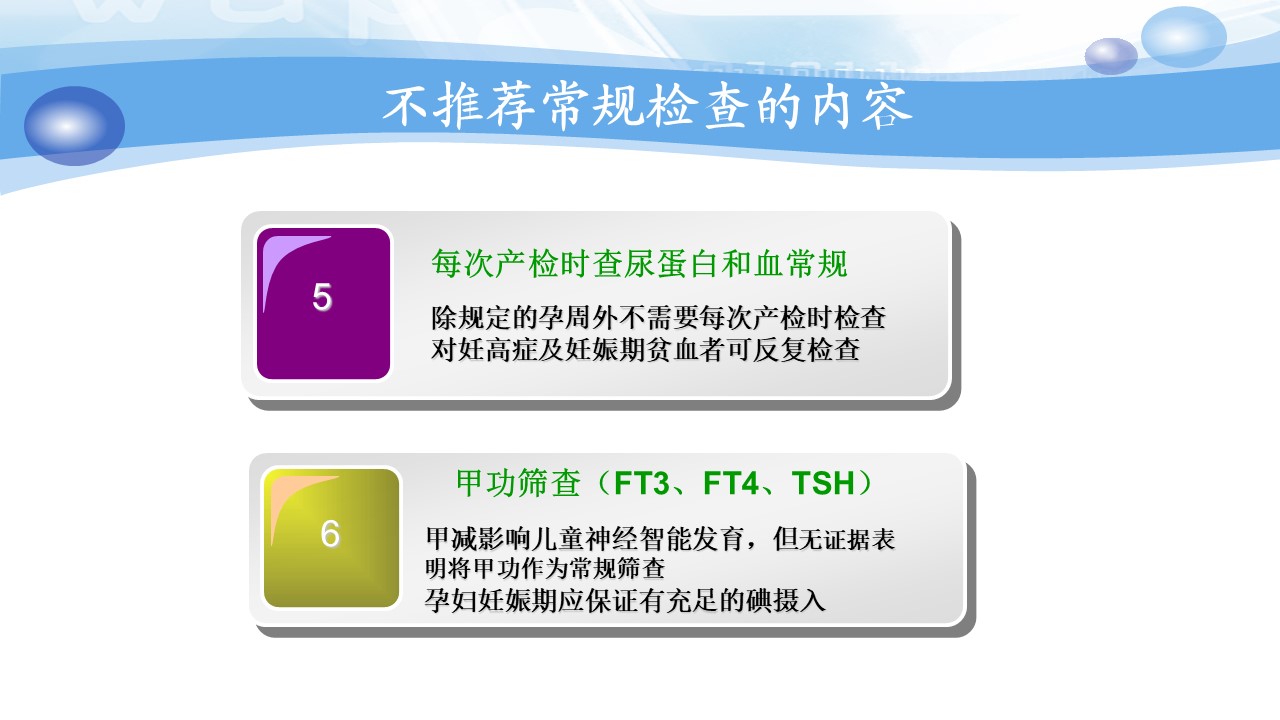 不推荐常规检查的内容

5

每次产检时查尿蛋白和血常规

除规定的孕周外不需要每次产检时检查
对妊高症及妊娠期贫血者可反复检查

6

甲功筛查（FT3、FT4、TSH）

甲减影响儿童神经智能发育，但无证据表明将甲功作为常规筛查
孕妇妊娠期应保证有充足的碘摄入